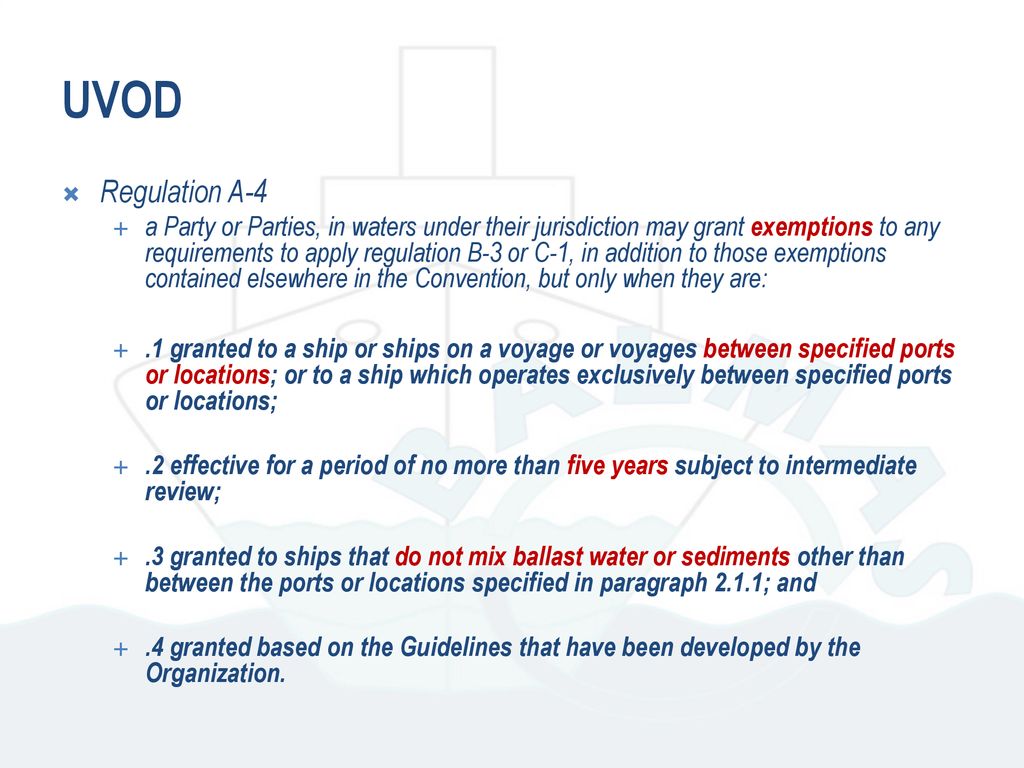 UVOD

Regulation A-4

a Party or Parties, in waters under their jurisdiction may grant exemptions to any requirements to apply regulation B-3 or C-1, in addition to those exemptions contained elsewhere in the Convention, but only when they are:

.1 granted to a ship or ships on a voyage or voyages between specified ports or locations; or to a ship which operates exclusively between specified ports or locations;

.2 effective for a period of no more than five years subject to intermediate review;

.3 granted to ships that do not mix ballast water or sediments other than between the ports or locations specified in paragraph 2.1.1; and

.4 granted based on the Guidelines that have been developed by the Organization.